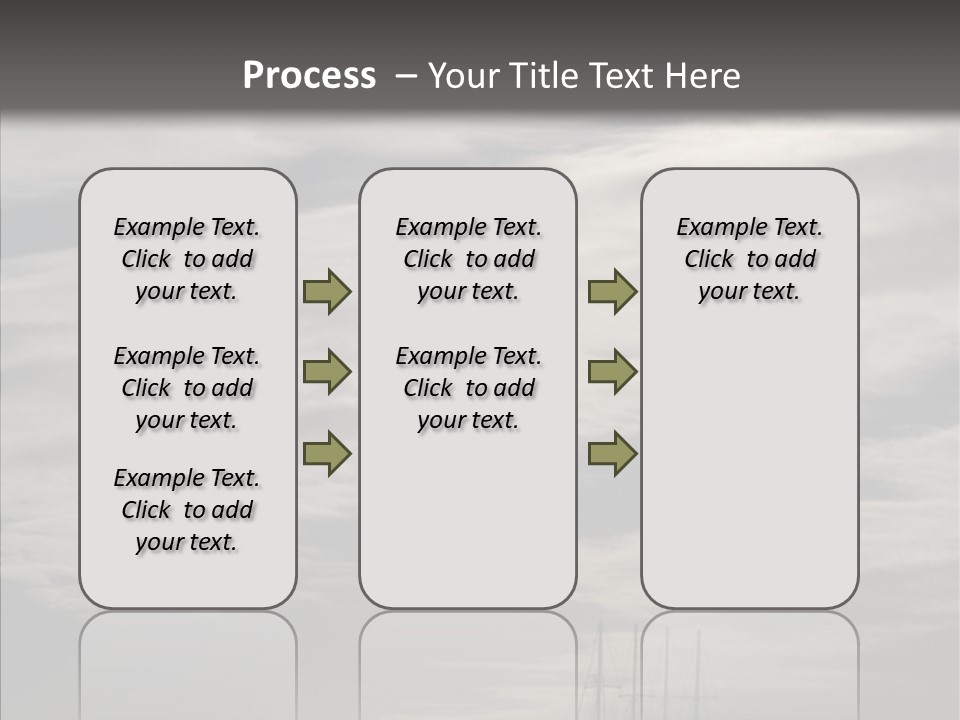 Process – Your Title Text Here

Example Text. Click to add your text.

Example Text. Click to add your text.

Example Text. Click to add your text.

Example Text. Click to add your text.

Example Text. Click to add your text.

Example Text. Click to add your text.